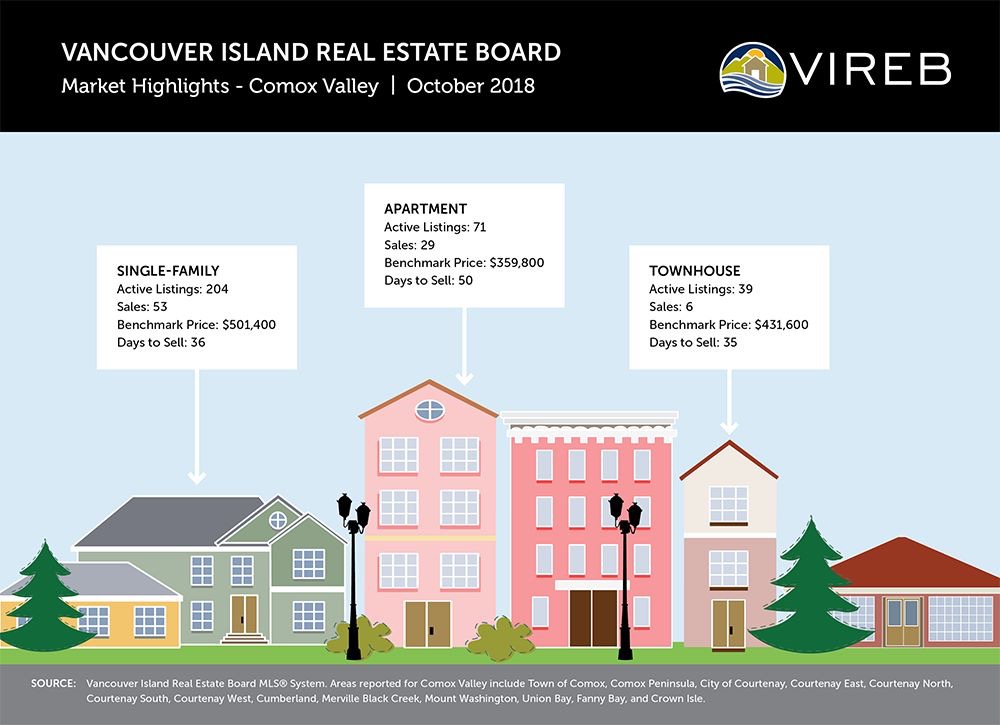 VANCOUVER ISLAND REAL ESTATE BOARD
Market Highlights - Comox Valley | October 2018

VIREB

SINGLE-FAMILY
Active Listings: 204
Sales: 53
Benchmark Price: $501,400
Days to Sell: 36

APARTMENT
Active Listings: 71
Sales: 29
Benchmark Price: $359,800
Days to Sell: 50

TOWNHOUSE
Active Listings: 39
Sales: 6
Benchmark Price: $431,600
Days to Sell: 35

SOURCE: Vancouver Island Real Estate Board MLS® System. Areas reported for Comox Valley include Town of Comox, Comox Peninsula, City of Courtenay, Courtenay East, Courtenay North, Courtenay South, Courtenay West, Cumberland, Merville Black Creek, Mount Washington, Union Bay, Fanny Bay, and Crown Isle.